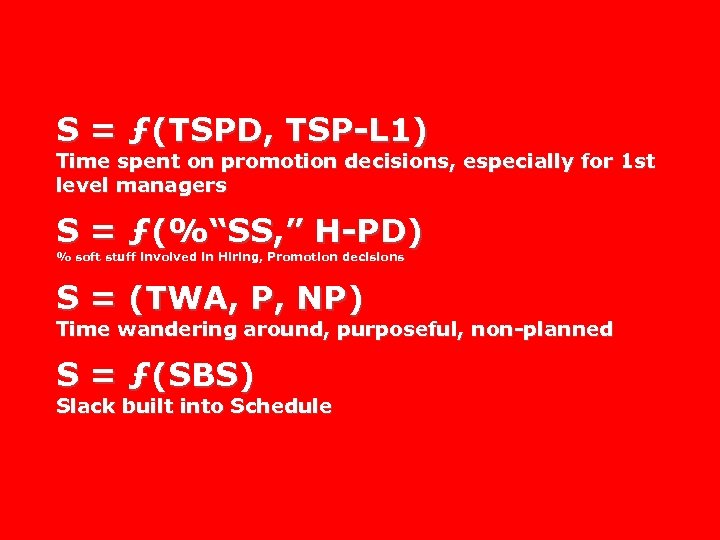 S = ƒ(TSPD, TSP-L1)
Time spent on promotion decisions, especially for 1st level managers

S = ƒ(%“SS,” H-PD)
% soft stuff involved in Hiring, Promotion decisions

S = (TWA, P, NP)
Time wandering around, purposeful, non-planned

S = ƒ(SBS)
Slack built into Schedule